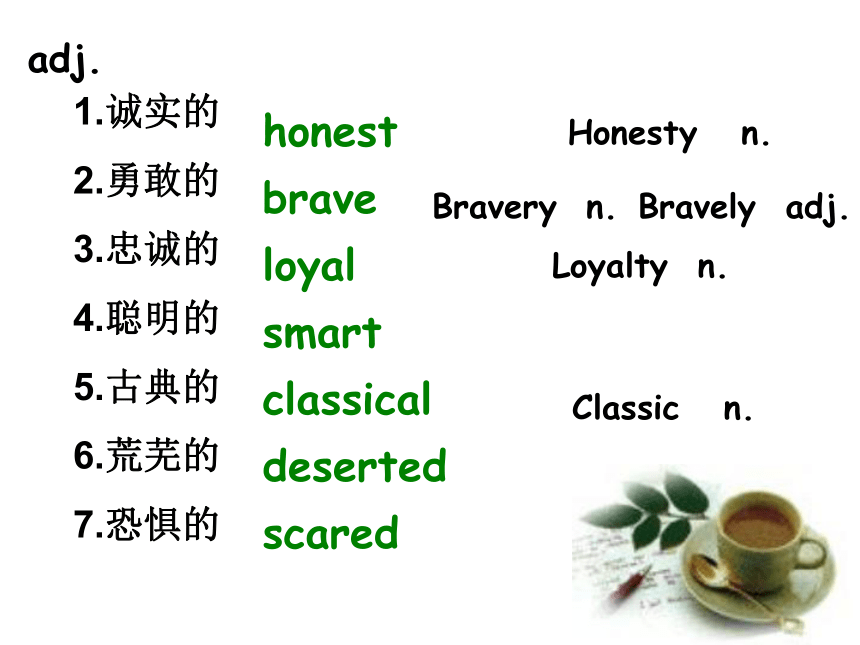 adj.
1.诚实的 honest Honesty n.
2.勇敢的 brave Bravery n. Bravely adj.
3.忠诚的 loyal Loyalty n.
4.聪明的 smart
5.古典的 classical Classic n.
6.荒芜的 deserted
7.恐惧的 scared